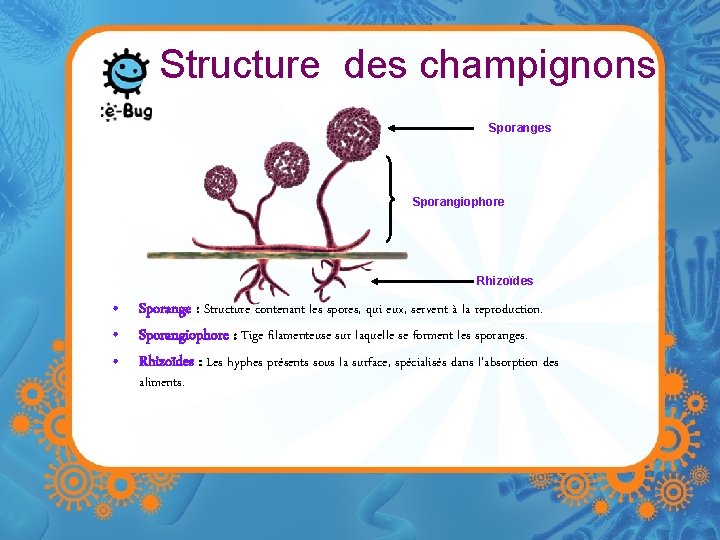 e-Bug

Structure des champignons

Sporanges

Sporangiophore

Rhizoïdes

• Sporange : Structure contenant les spores, qui eux, servent à la reproduction.

• Sporangiophore : Tige filamenteuse sur laquelle se forment les sporanges.

• Rhizoïdes : Les hyphes présents sous la surface, spécialisés dans l'absorption des aliments.